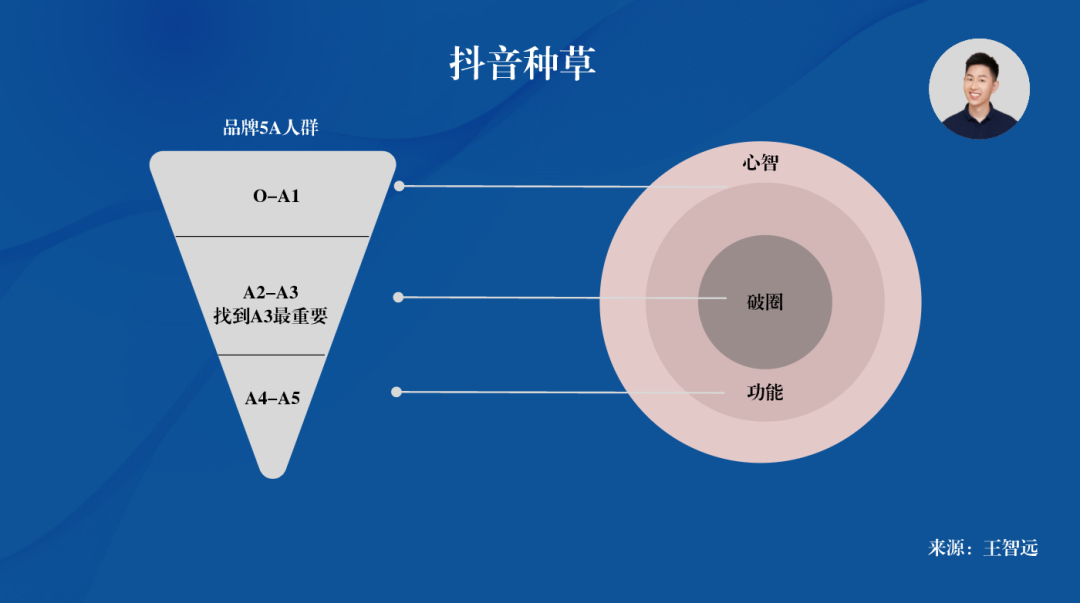 抖音种草

品牌5A人群

O–A1

A2–A3
找到A3最重要

A4–A5

心智

破圈

功能

来源：王智远